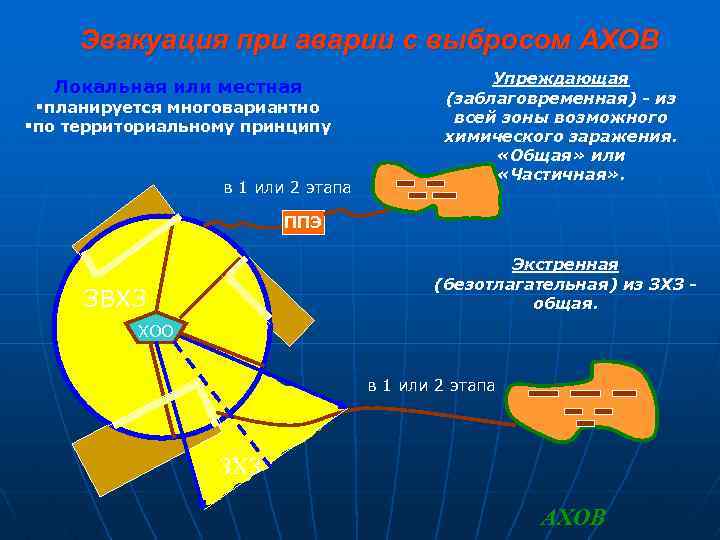 Эвакуация при аварии с выбросом АХОВ

Локальная или местная
▪планируется многовариантно
▪по территориальному принципу

Упреждающая
(заблаговременная) - из всей зоны возможного химического заражения. «Общая» или «Частичная».

в 1 или 2 этапа

ППЭ

ЗВХЗ

ХОО

Экстренная
(безотлагательная) из ЗХЗ - общая.

в 1 или 2 этапа

ЗХЗ

АХОВ